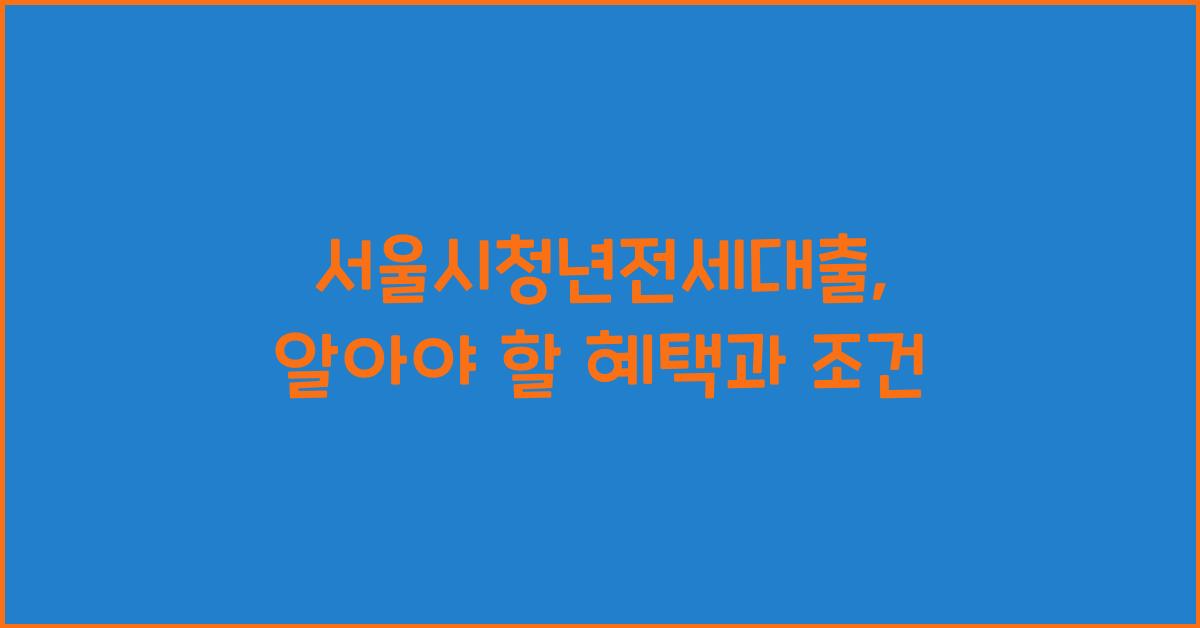 서울시청년전세대출,
알아야 할 혜택과 조건